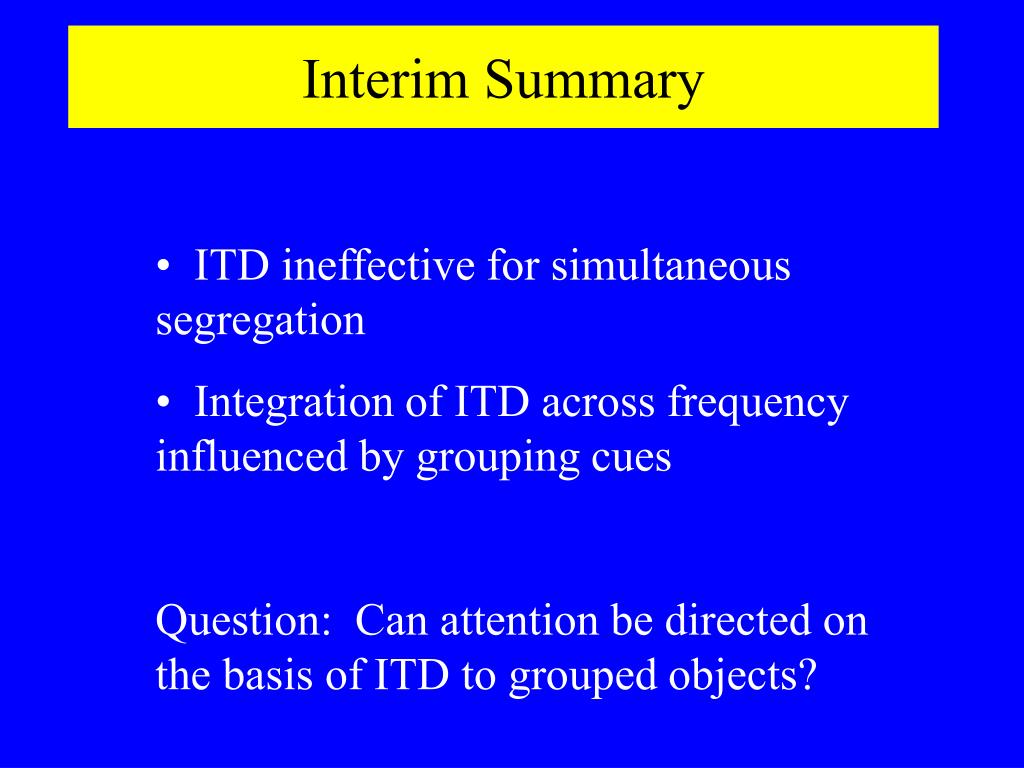 Interim Summary

• ITD ineffective for simultaneous segregation

• Integration of ITD across frequency influenced by grouping cues

Question: Can attention be directed on the basis of ITD to grouped objects?